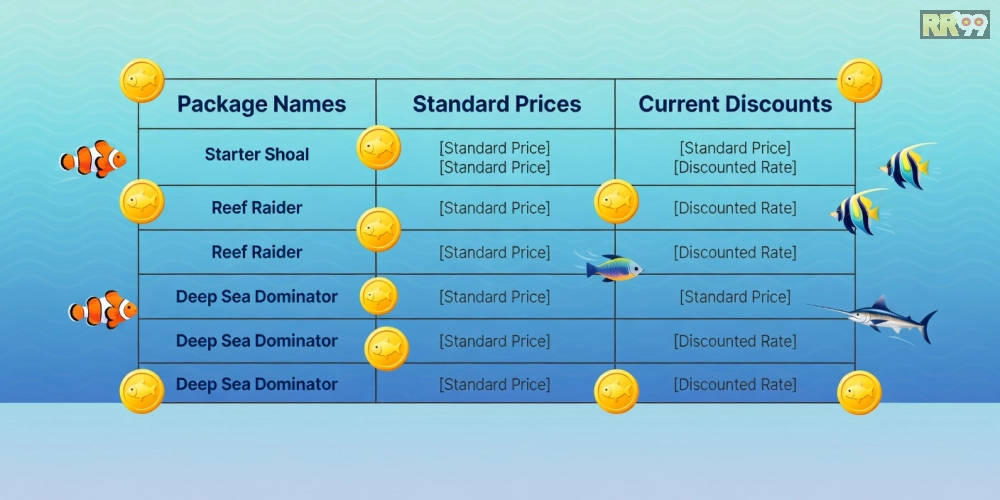 RR99

| Package Names | Standard Prices | Current Discounts |
|---|---|---|
| Starter Shoal | [Standard Price] [Standard Price] | [Standard Price] [Discounted Rate] |
| Reef Raider | [Standard Price] | [Discounted Rate] |
| Reef Raider | [Standard Price] | [Discounted Rate] |
| Deep Sea Dominator | [Standard Price] | [Standard Price] |
| Deep Sea Dominator | [Standard Price] | [Discounted Rate] |
| Deep Sea Dominator | [Standard Price] | [Discounted Rate] |